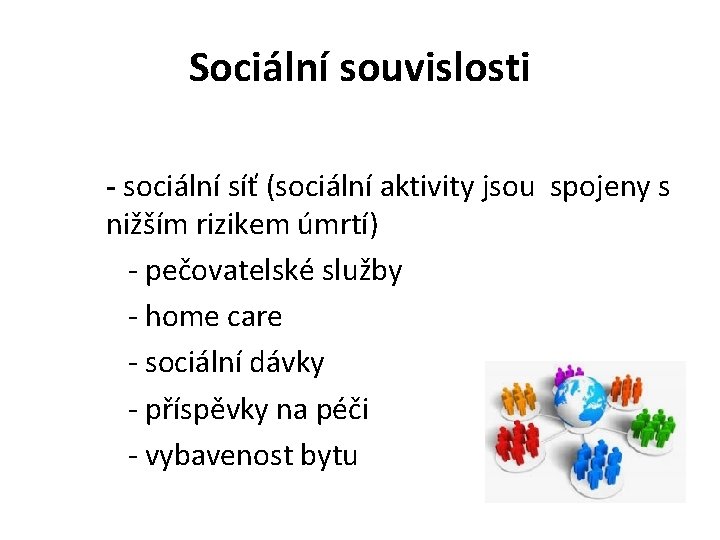 Sociální souvislosti

- sociální síť (sociální aktivity jsou spojeny s nižším rizikem úmrtí)

- pečovatelské služby

- home care

- sociální dávky

- příspěvky na péči

- vybavenost bytu